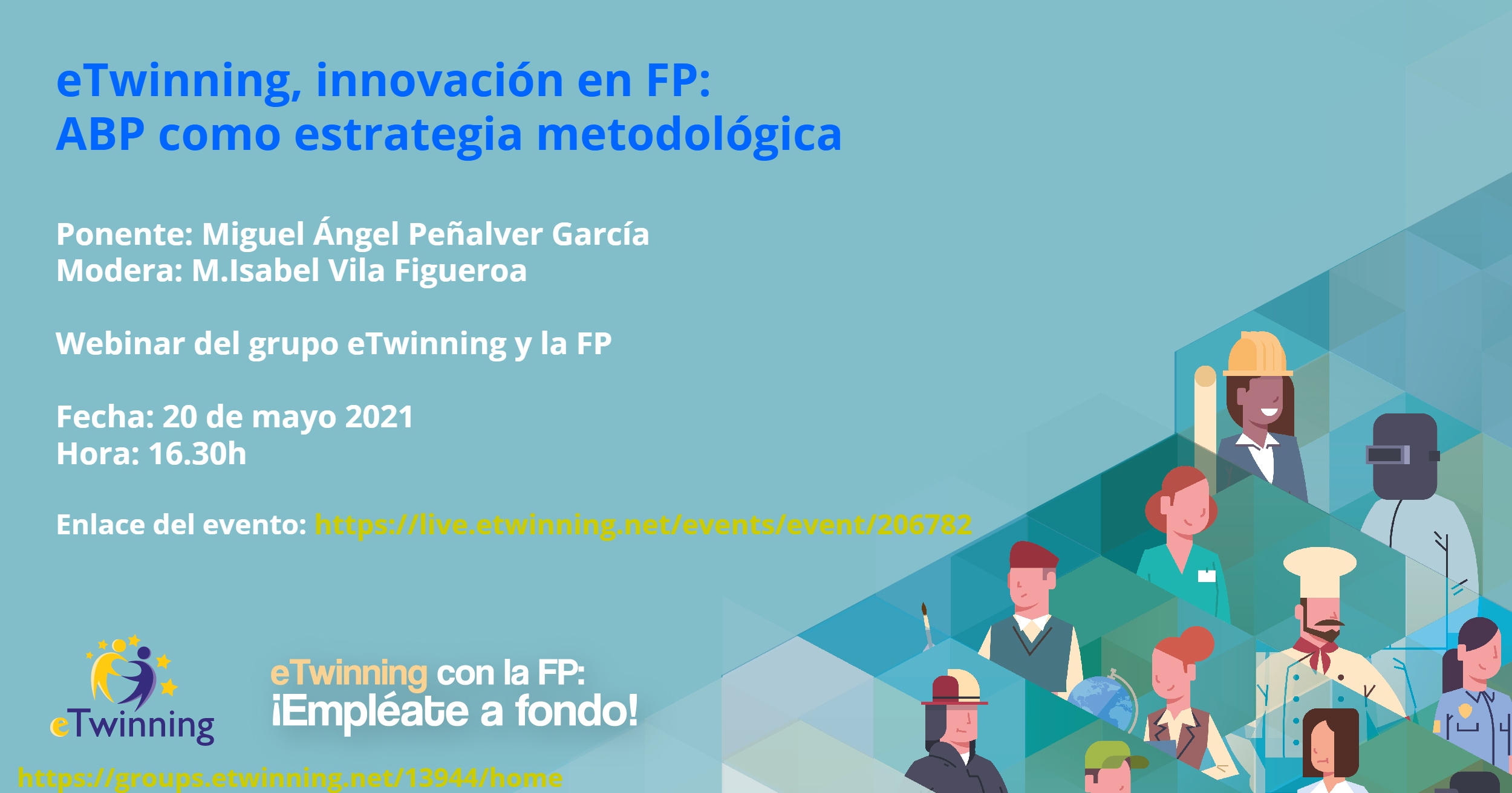 eTwinning, innovación en FP:
ABP como estrategia metodológica

Ponente: Miguel Ángel Peñalver García
Modera: M.Isabel Vila Figueroa

Webinar del grupo eTwinning y la FP

Fecha: 20 de mayo 2021
Hora: 16.30h

Enlace del evento: https://live.etwinning.net/events/event/206782

eTwinning

eTwinning con la FP:
¡Empléate a fondo!

https://groups.etwinning.net/13944/home